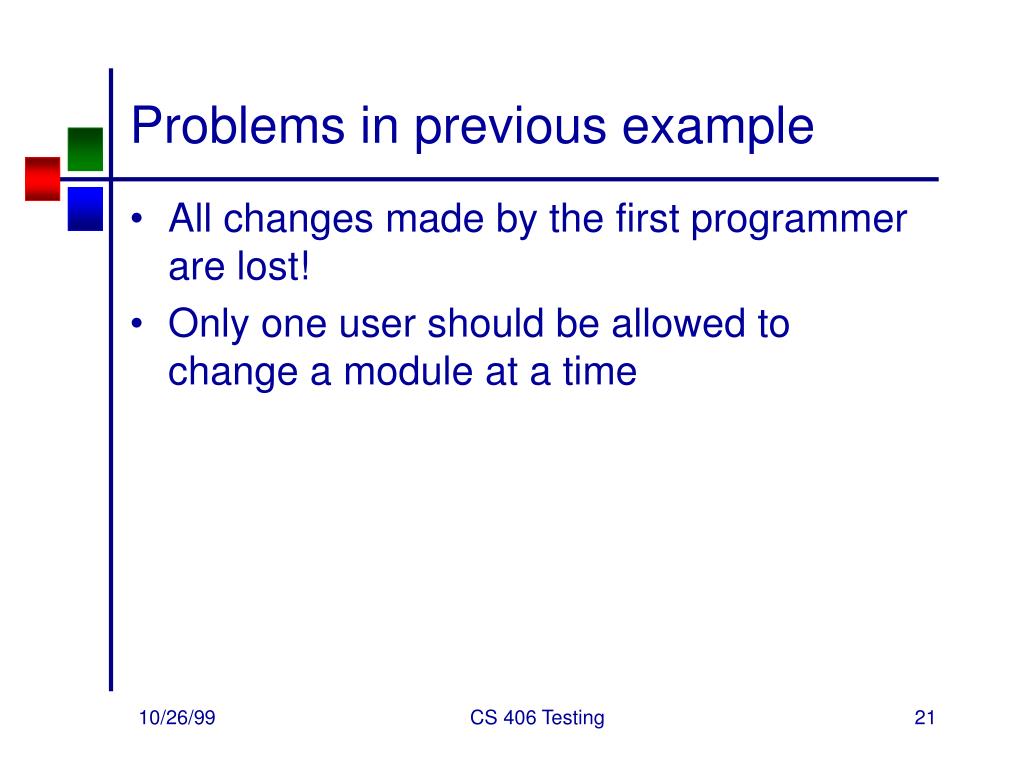 Problems in previous example

• All changes made by the first programmer are lost!
• Only one user should be allowed to change a module at a time

10/26/99 CS 406 Testing 21